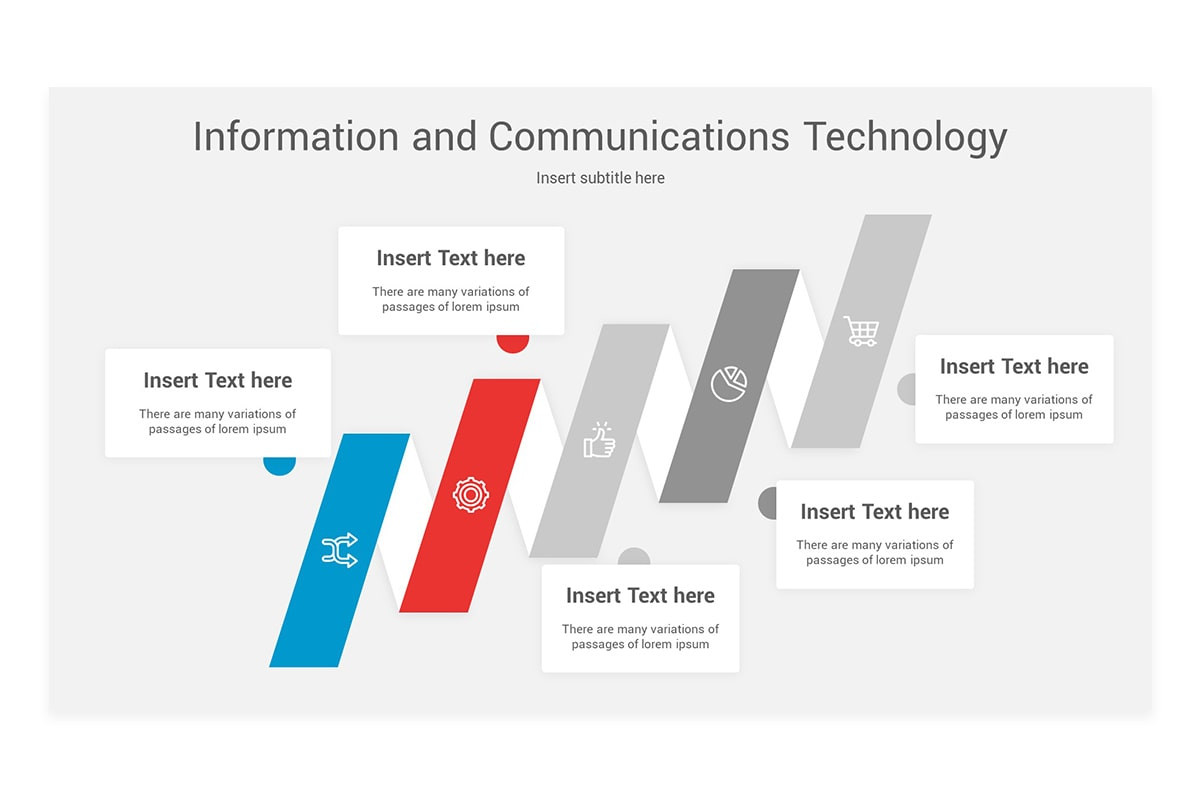 Information and Communications Technology

Insert subtitle here

Insert Text here

There are many variations of passages of lorem ipsum

Insert Text here

There are many variations of passages of lorem ipsum

Insert Text here

There are many variations of passages of lorem ipsum

Insert Text here

There are many variations of passages of lorem ipsum

Insert Text here

There are many variations of passages of lorem ipsum